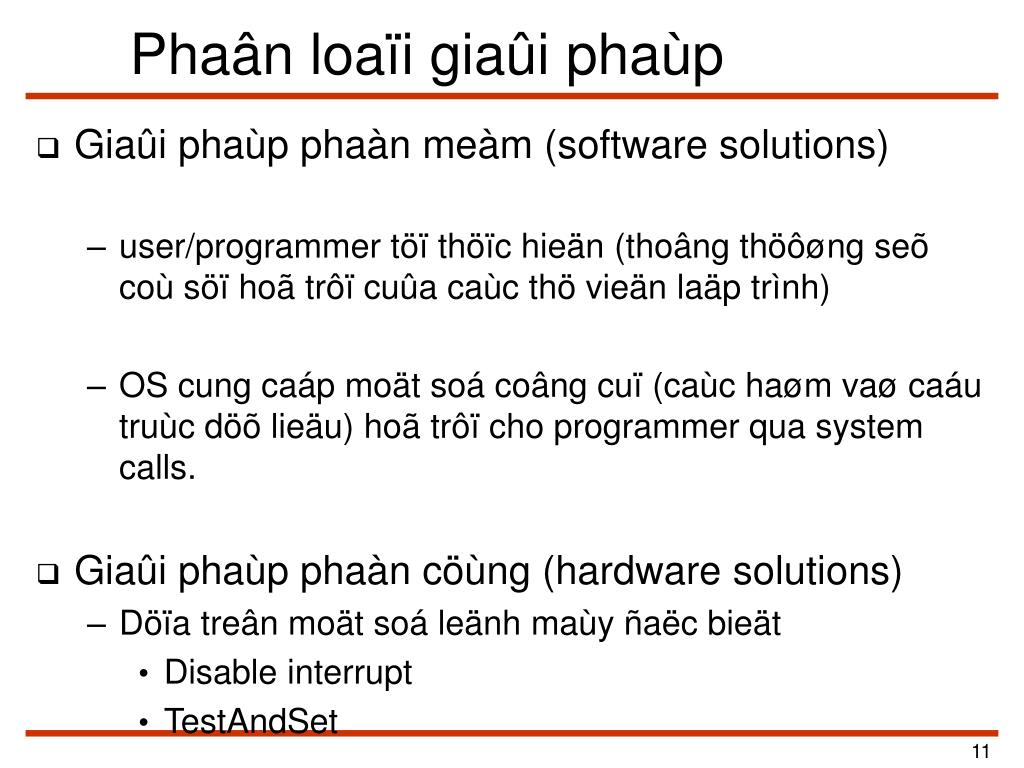 Phaân loaïi giaûi phaùp

❑ Giaûi phaùp phaàn meàm (software solutions)

– user/programmer töï thöïc hieän (thoâng thöôøng seõ coù söï hoã trôï cuûa caùc thö vieän laäp trình)

– OS cung caáp moät soá coâng cuï (caùc haøm vaø caáu truùc döõ lieäu) hoã trôï cho programmer qua system calls.

❑ Giaûi phaùp phaàn cöùng (hardware solutions)

– Döïa treân moät soá leänh maùy ñaëc bieät

• Disable interrupt

• TestAndSet

11